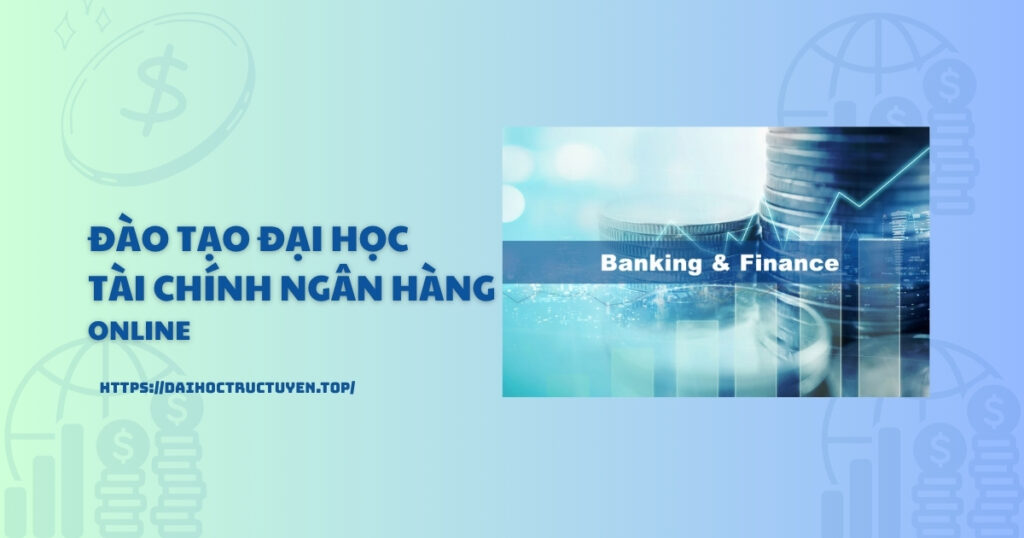 ĐÀO TẠO ĐẠI HỌC
TÀI CHÍNH NGÂN HÀNG
ONLINE

HTTPS://DAIHOCTRUCTUYEN.TOP/

Banking & Finance